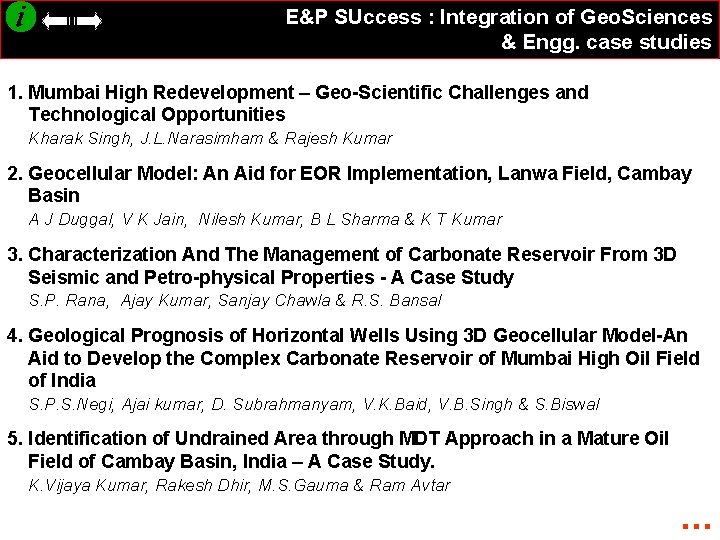 i

E&P SUccess : Integration of GeoSciences & Engg. case studies

1. Mumbai High Redevelopment – Geo-Scientific Challenges and Technological Opportunities
Kharak Singh, J.L.Narasimham & Rajesh Kumar

2. Geocellular Model: An Aid for EOR Implementation, Lanwa Field, Cambay Basin
A J Duggal, V K Jain, Nilesh Kumar, B L Sharma & K T Kumar

3. Characterization And The Management of Carbonate Reservoir From 3D Seismic and Petro-physical Properties - A Case Study
S.P. Rana, Ajay Kumar, Sanjay Chawla & R.S. Bansal

4. Geological Prognosis of Horizontal Wells Using 3D Geocellular Model-An Aid to Develop the Complex Carbonate Reservoir of Mumbai High Oil Field of India
S.P.S.Negi, Ajai kumar, D. Subrahmanyam, V.K.Baid, V.B.Singh & S.Biswal

5. Identification of Undrained Area through MDT Approach in a Mature Oil Field of Cambay Basin, India – A Case Study.
K.Vijaya Kumar, Rakesh Dhir, M.S.Gauma & Ram Avtar

...